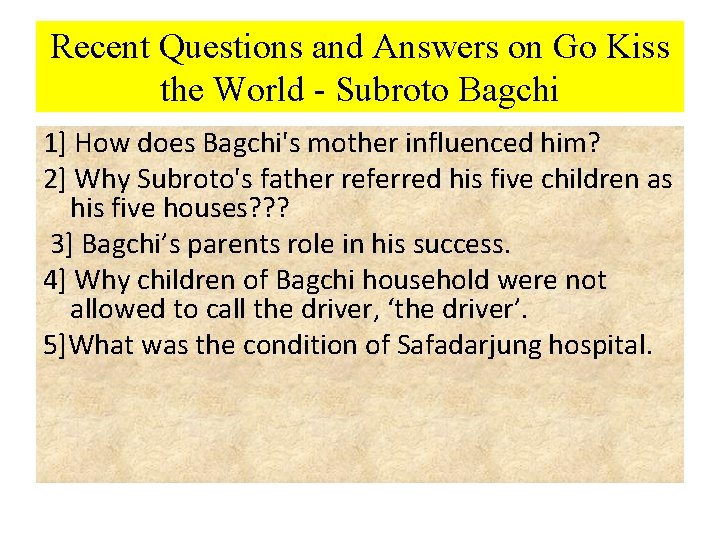 Recent Questions and Answers on Go Kiss the World - Subroto Bagchi

1] How does Bagchi's mother influenced him?

2] Why Subroto's father referred his five children as his five houses???

3] Bagchi's parents role in his success.

4] Why children of Bagchi household were not allowed to call the driver, 'the driver'.

5]What was the condition of Safadarjung hospital.